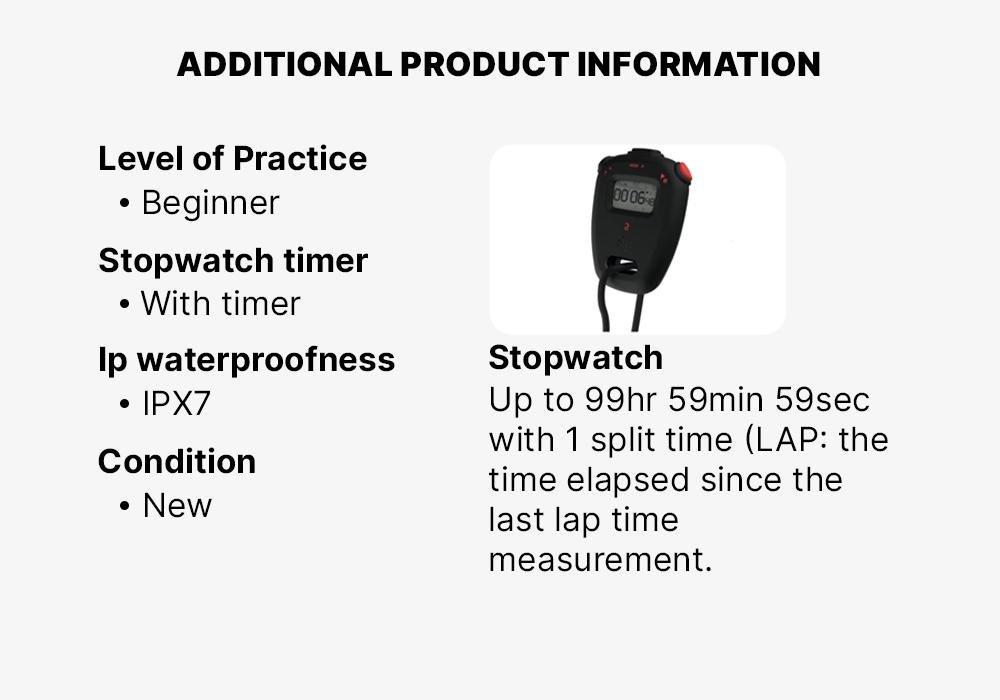 ADDITIONAL PRODUCT INFORMATION

Level of Practice
• Beginner

Stopwatch timer
• With timer

Ip waterproofness
• IPX7

Condition
• New

00 06

Stopwatch
Up to 99hr 59min 59sec with 1 split time (LAP: the time elapsed since the last lap time measurement.